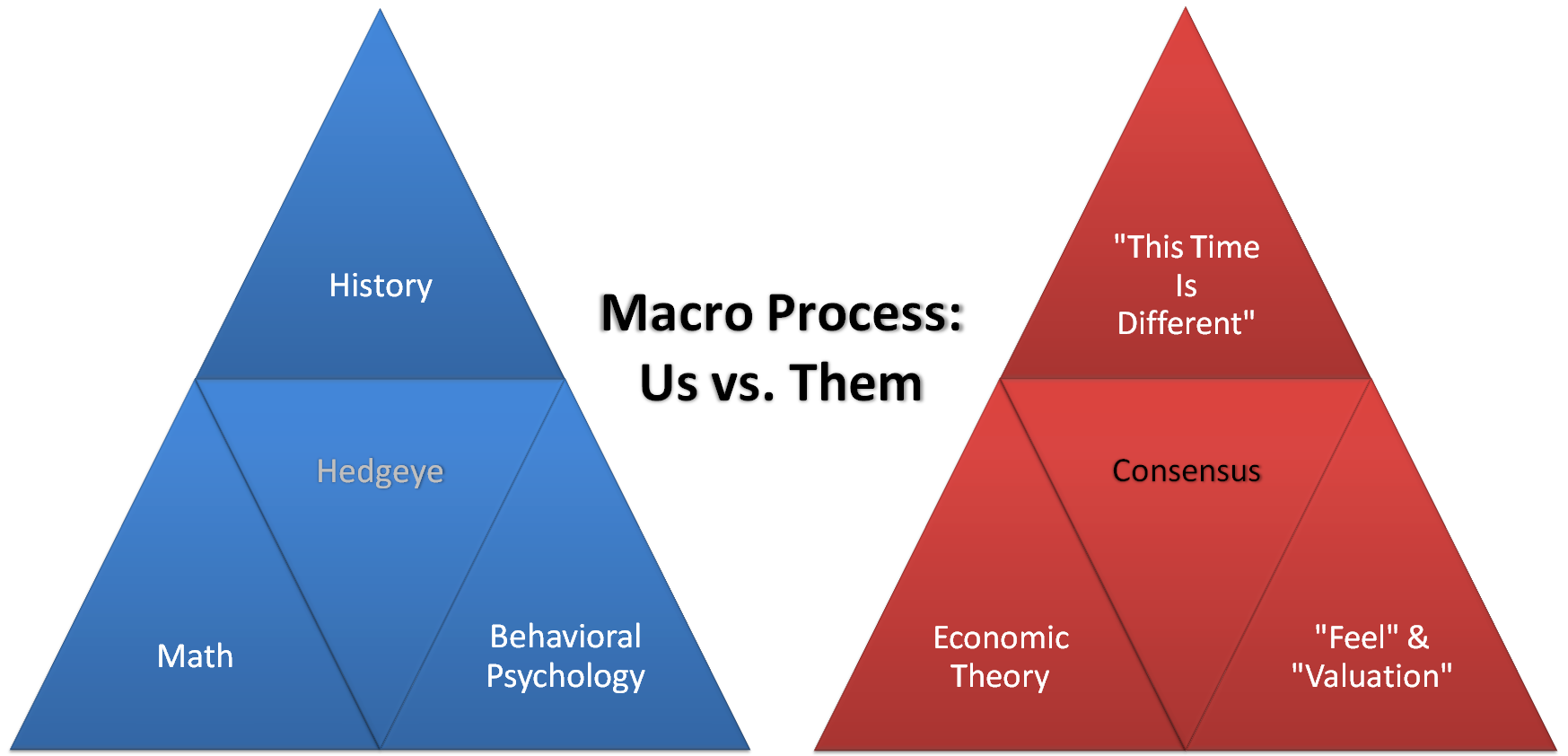 History

Hedgeye

Math

Behavioral Psychology

Macro Process: Us vs. Them

"This Time Is Different"

Consensus

Economic Theory

"Feel" & "Valuation"